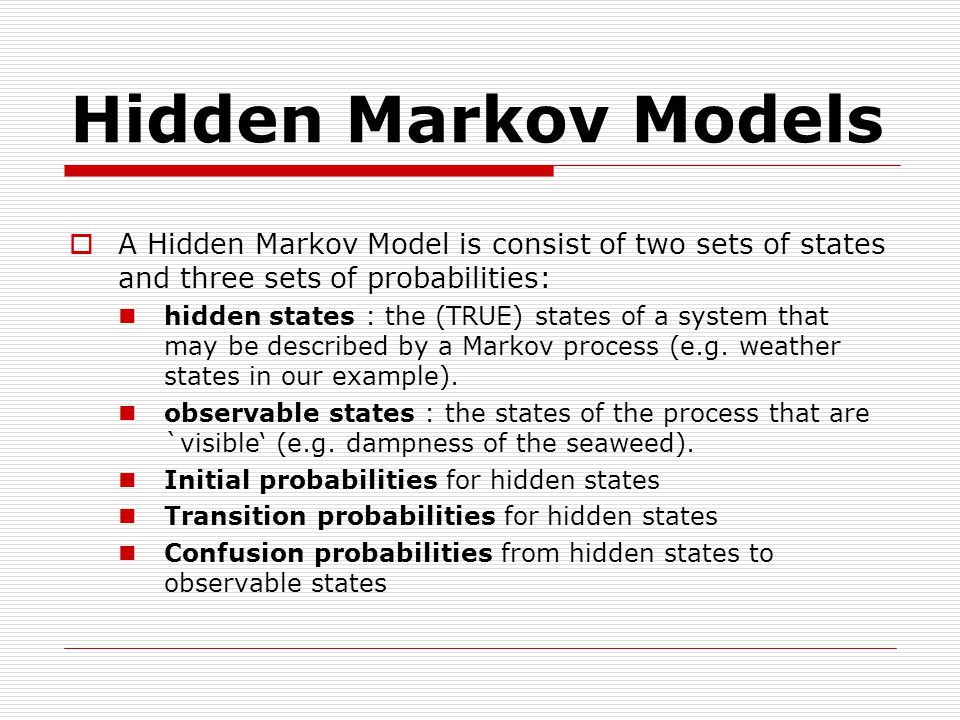 Hidden Markov Models

A Hidden Markov Model is consist of two sets of states and three sets of probabilities:

hidden states : the (TRUE) states of a system that may be described by a Markov process (e.g. weather states in our example).

observable states : the states of the process that are `visible‘ (e.g. dampness of the seaweed).

Initial probabilities for hidden states

Transition probabilities for hidden states

Confusion probabilities from hidden states to observable states